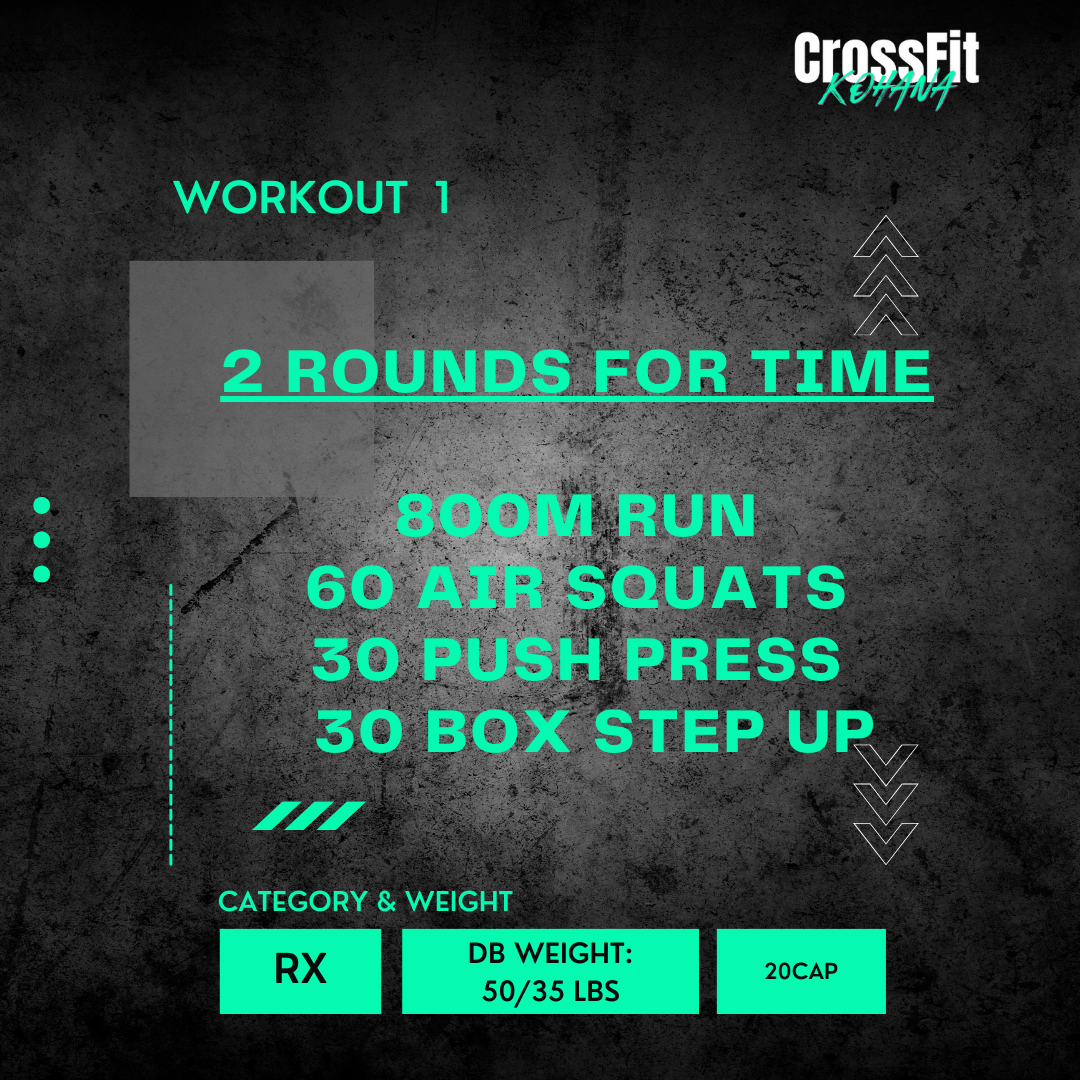 CrossFit KOHANA

WORKOUT 1

2 ROUNDS FOR TIME

800M RUN
60 AIR SQUATS
30 PUSH PRESS
30 BOX STEP UP

CATEGORY & WEIGHT

RX

DB WEIGHT: 50/35 LBS

20CAP